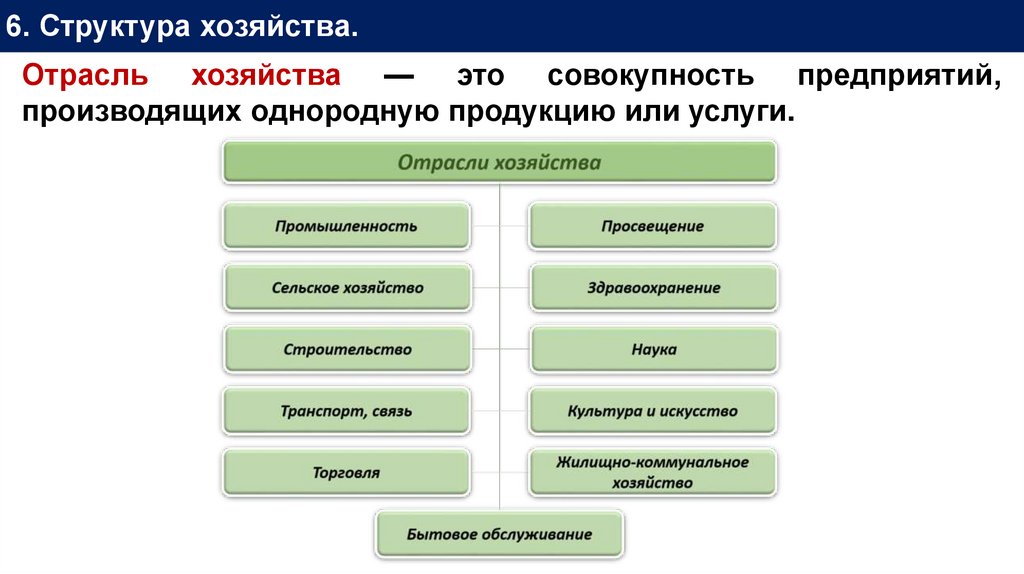 6. Структура хозяйства.

Отрасль хозяйства — это совокупность предприятий, производящих однородную продукцию или услуги.

Отрасли хозяйства

Промышленность

Сельское хозяйство

Строительство

Транспорт, связь

Торговля

Просвещение

Здравоохранение

Наука

Культура и искусство

Жилищно-коммунальное хозяйство

Бытовое обслуживание